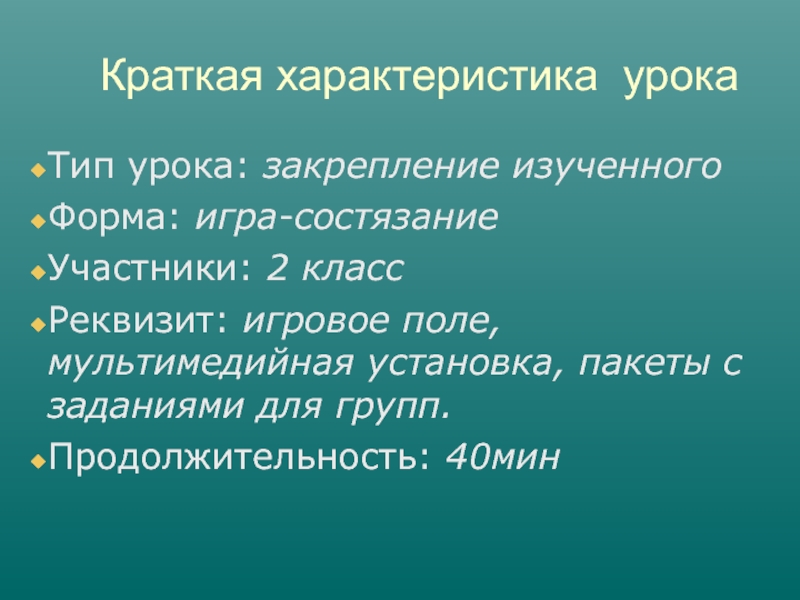 Краткая характеристика урока

Тип урока: закрепление изученного

Форма: игра-состязание

Участники: 2 класс

Реквизит: игровое поле, мультимедийная установка, пакеты с заданиями для групп.

Продолжительность: 40мин